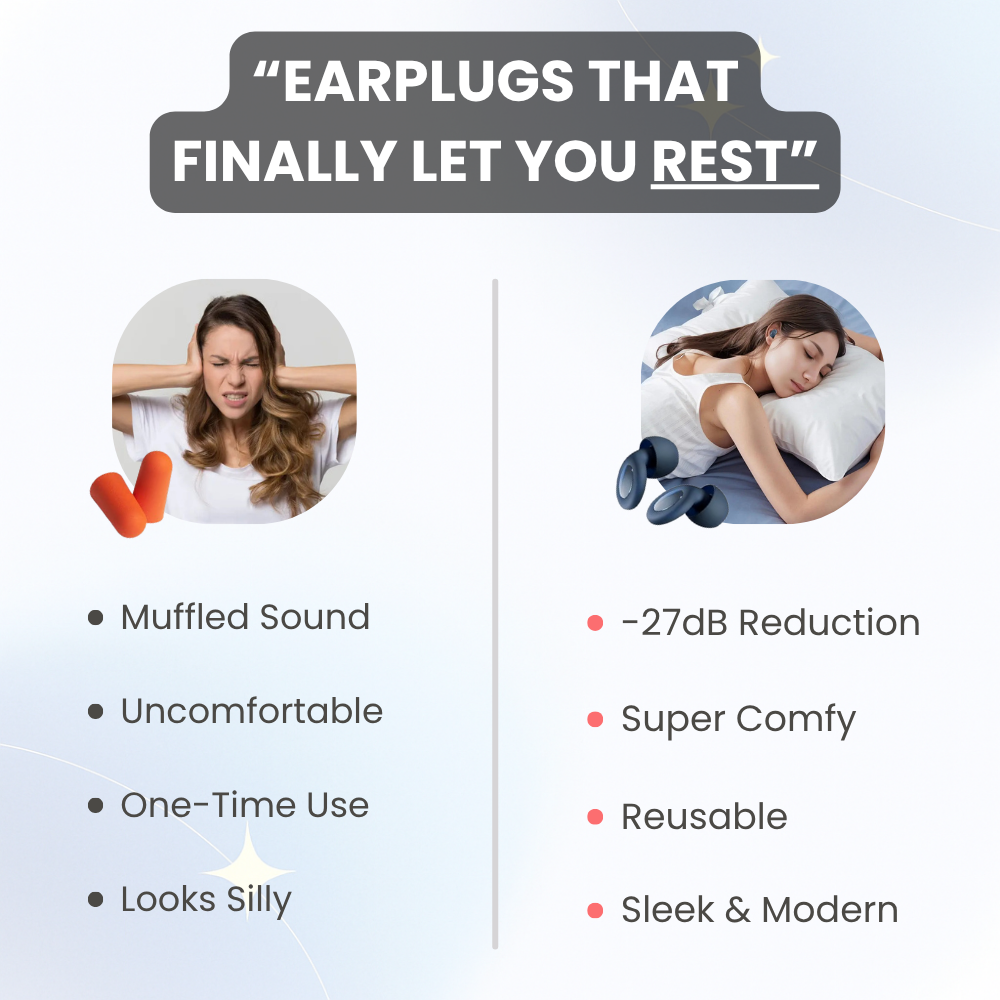 “EARPLUGS THAT FINALLY LET YOU REST”

- Muffled Sound
- Uncomfortable
- One-Time Use
- Looks Silly

- -27dB Reduction
- Super Comfy
- Reusable
- Sleek & Modern